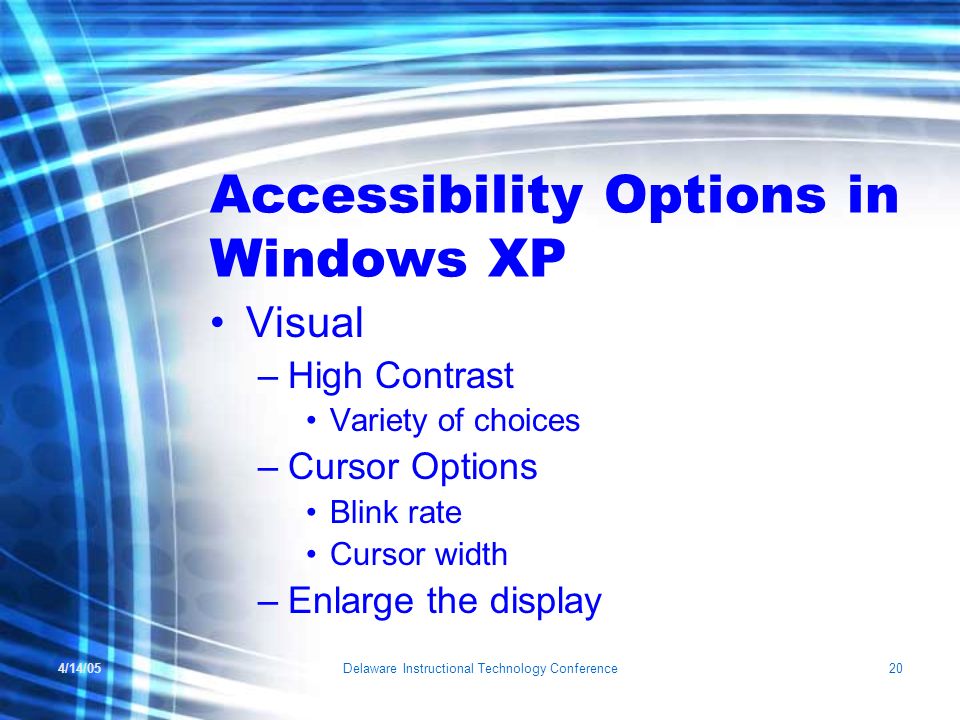 Accessibility Options in Windows XP

• Visual
 – High Contrast
  • Variety of choices
 – Cursor Options
  • Blink rate
  • Cursor width
 – Enlarge the display

4/14/05 Delaware Instructional Technology Conference 20